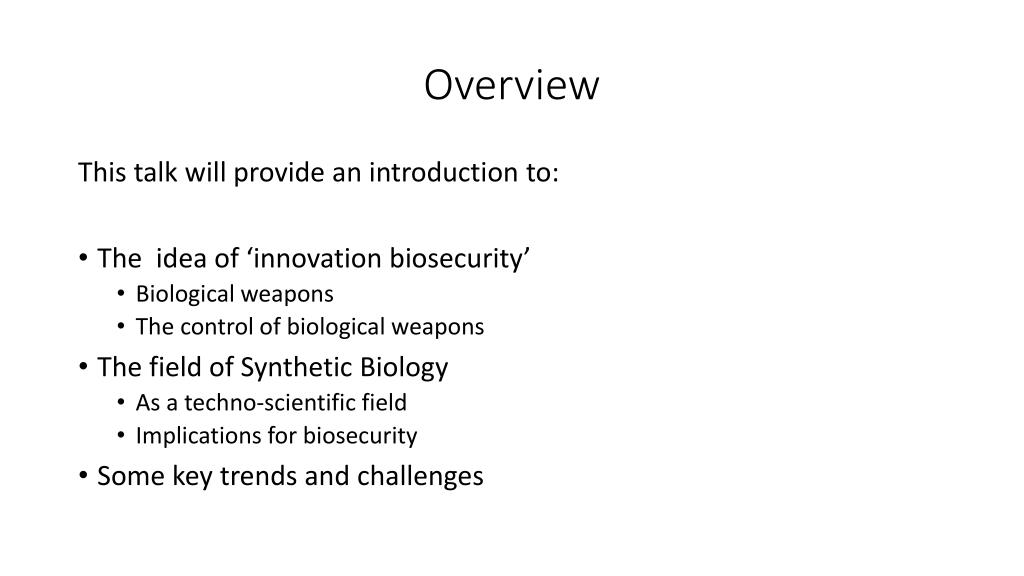 Overview

This talk will provide an introduction to:

• The idea of ‘innovation biosecurity’
  • Biological weapons
  • The control of biological weapons
• The field of Synthetic Biology
  • As a techno-scientific field
  • Implications for biosecurity
• Some key trends and challenges